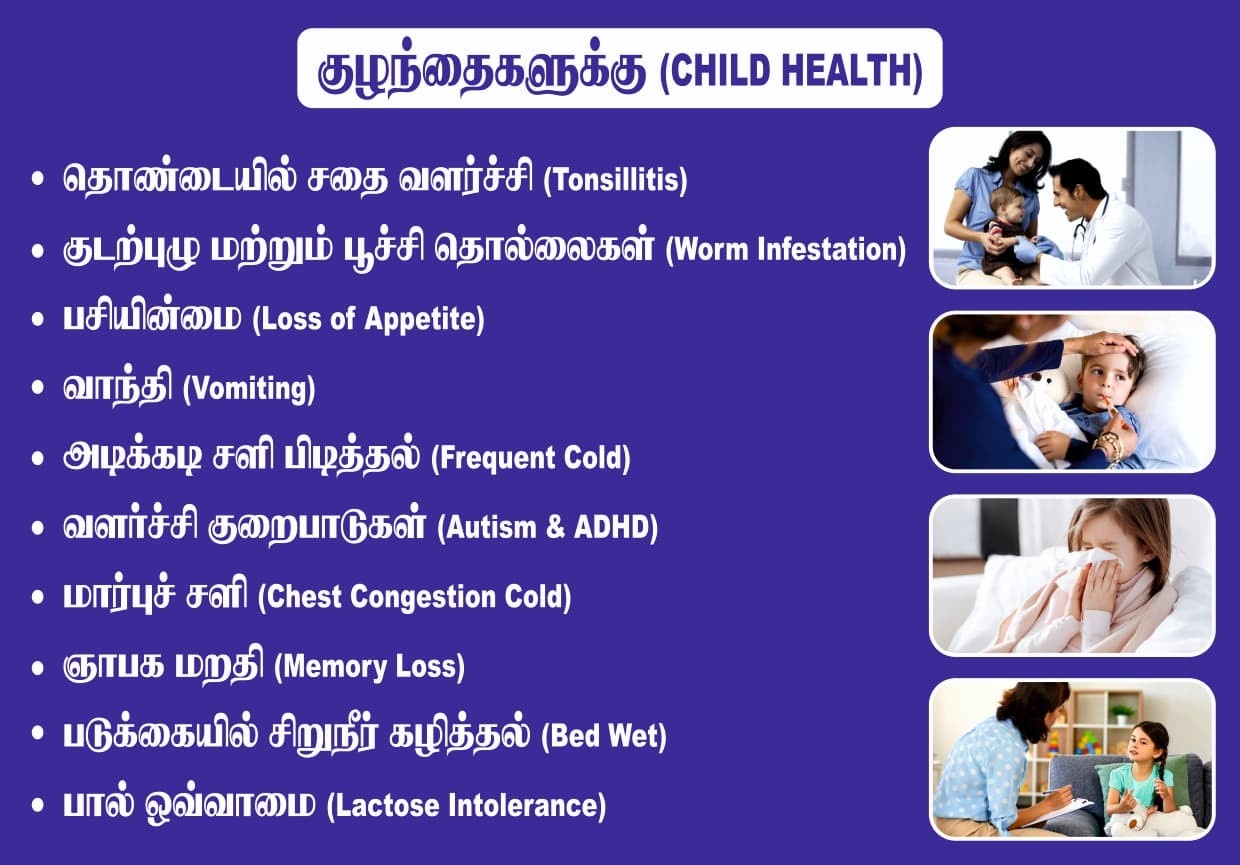 குழந்தைகளுக்கு (CHILD HEALTH)

• தொண்டையில் சதை வளர்ச்சி (Tonsillitis)
• குடற்புழு மற்றும் பூச்சி தொல்லைகள் (Worm Infestation)
• பசியின்மை (Loss of Appetite)
• வாந்தி (Vomiting)
• அடிக்கடி சளி பிடித்தல் (Frequent Cold)
• வளர்ச்சி குறைபாடுகள் (Autism & ADHD)
• மார்புச் சளி (Chest Congestion Cold)
• ஞாபக மறதி (Memory Loss)
• படுக்கையில் சிறுநீர் கழித்தல் (Bed Wet)
• பால் ஒவ்வாமை (Lactose Intolerance)